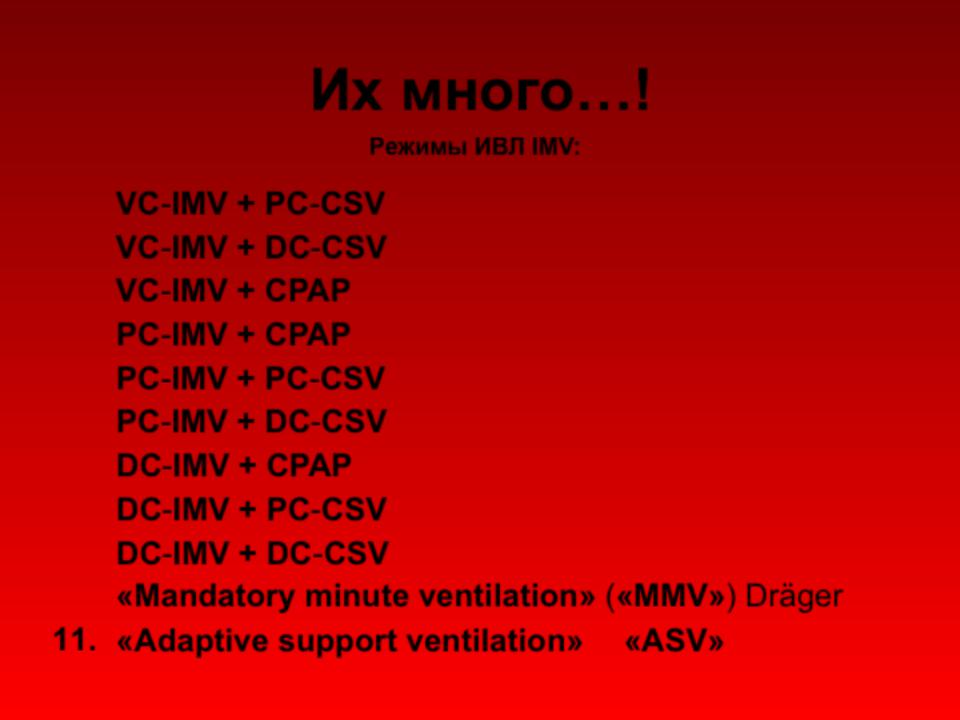 Их много…!

Режимы ИВЛ IMV:

VC-IMV + PC-CSV
VC-IMV + DC-CSV
VC-IMV + CPAP
PC-IMV + CPAP
PC-IMV + PC-CSV
PC-IMV + DC-CSV
DC-IMV + CPAP
DC-IMV + PC-CSV
DC-IMV + DC-CSV
«Mandatory minute ventilation» («MMV») Dräger
11. «Adaptive support ventilation» «ASV»